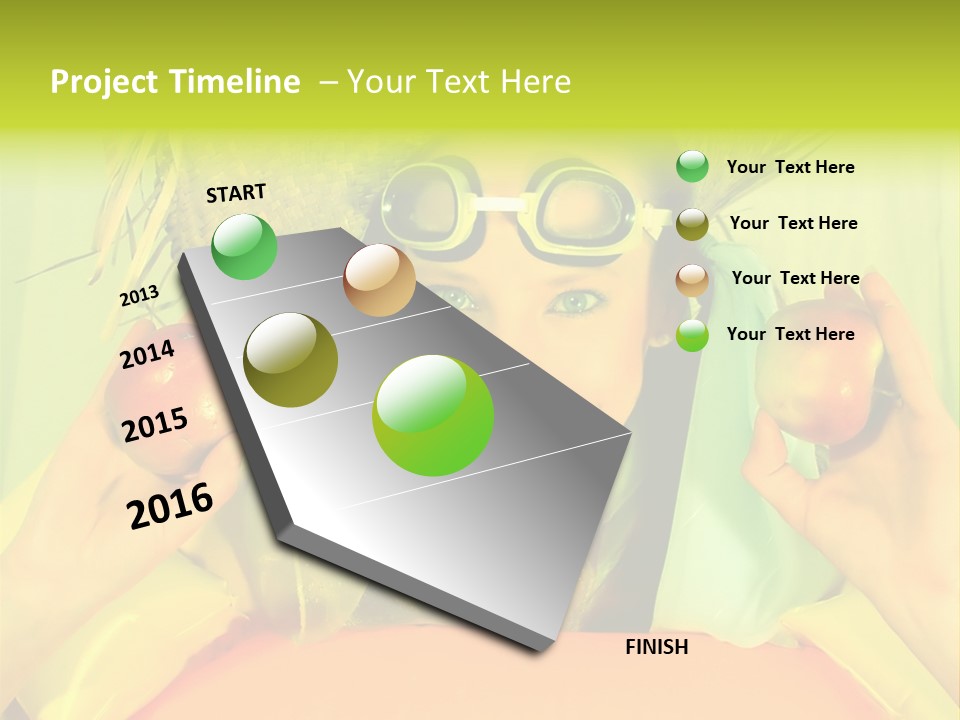 Project Timeline – Your Text Here

START

2013

2014

2015

2016

FINISH

Your Text Here

Your Text Here

Your Text Here

Your Text Here